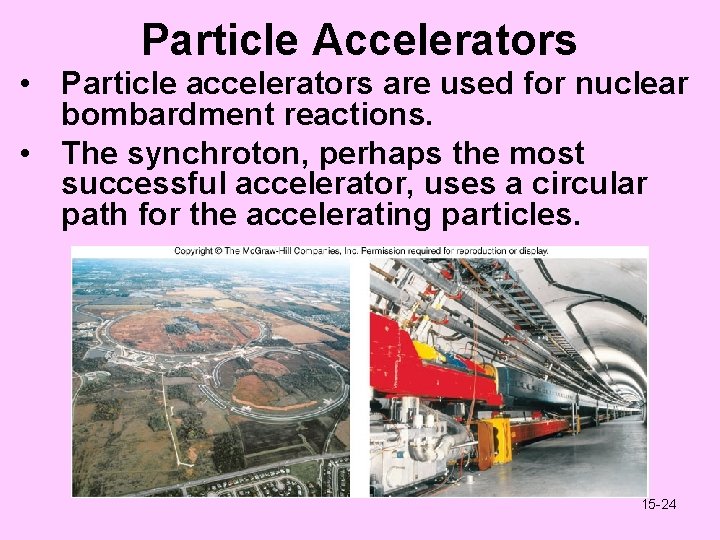 Particle Accelerators

• Particle accelerators are used for nuclear bombardment reactions.

• The synchroton, perhaps the most successful accelerator, uses a circular path for the accelerating particles.

Copyright © The McGraw-Hill Companies, Inc. Permission required for reproduction or display.

15-24